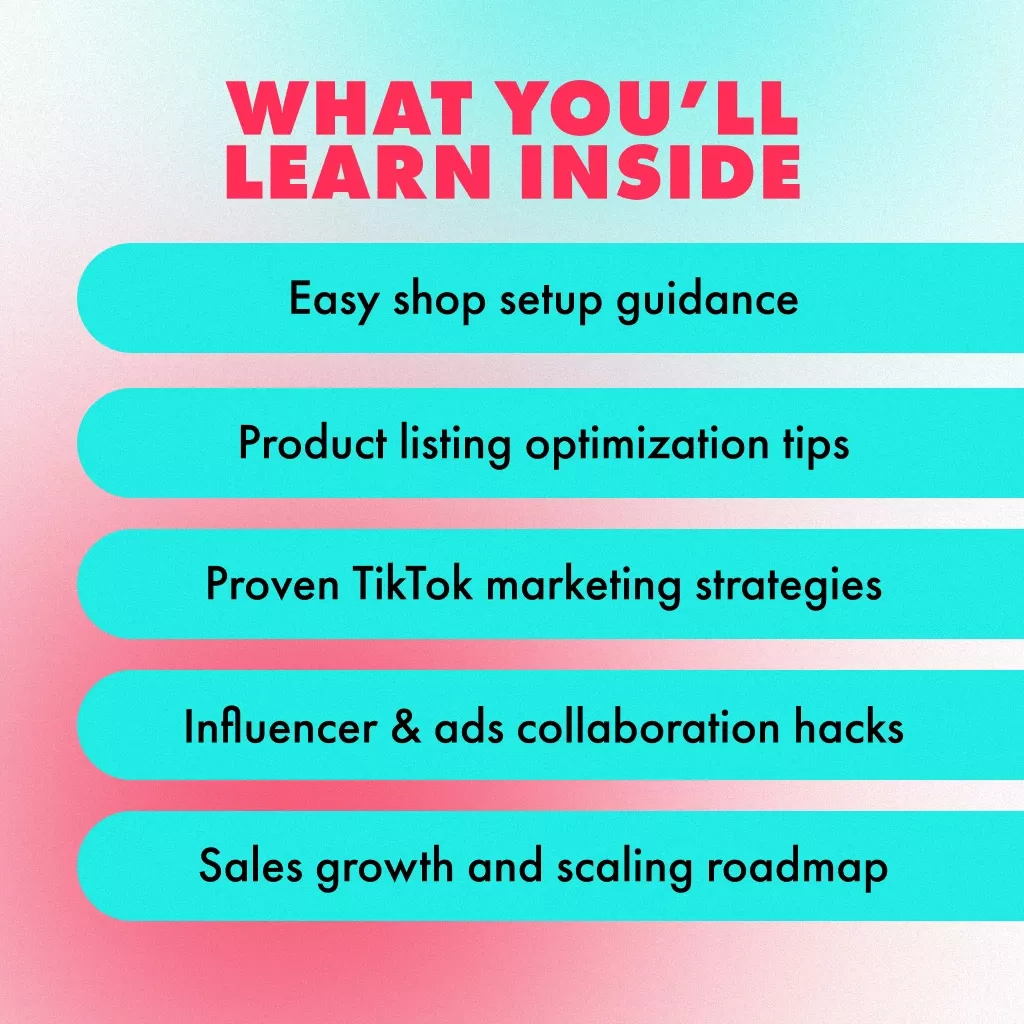 WHAT YOU'LL LEARN INSIDE

Easy shop setup guidance

Product listing optimization tips

Proven TikTok marketing strategies

Influencer & ads collaboration hacks

Sales growth and scaling roadmap